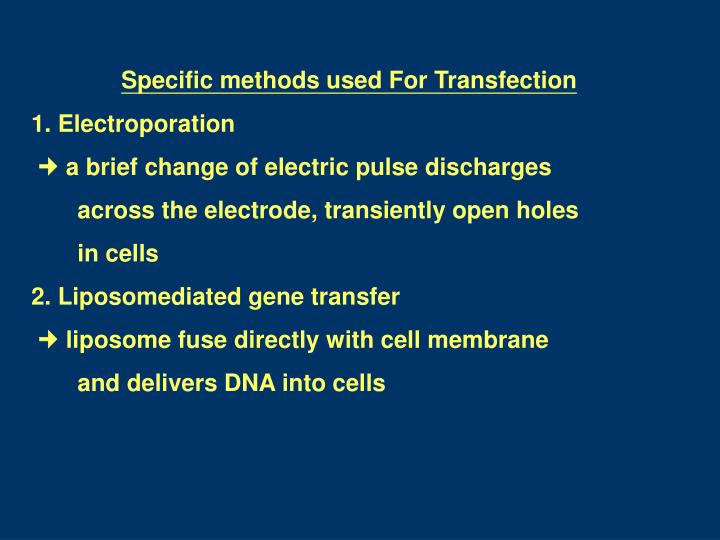 Specific methods used For Transfection

1. Electroporation

→ a brief change of electric pulse discharges across the electrode, transiently open holes in cells

2. Liposomediated gene transfer

→ liposome fuse directly with cell membrane and delivers DNA into cells